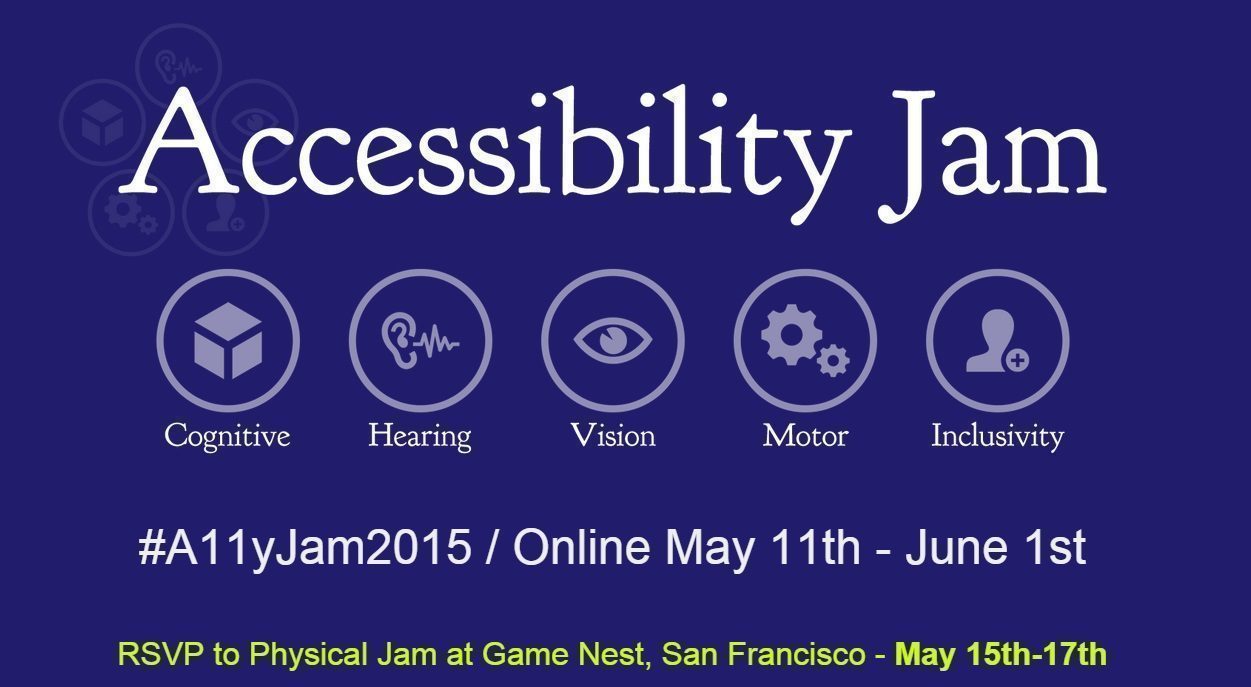 Accessibility Jam

Cognitive

Hearing

Vision

Motor

Inclusivity

#A11yJam2015 / Online May 11th - June 1st

RSVP to Physical Jam at Game Nest, San Francisco - May 15th-17th